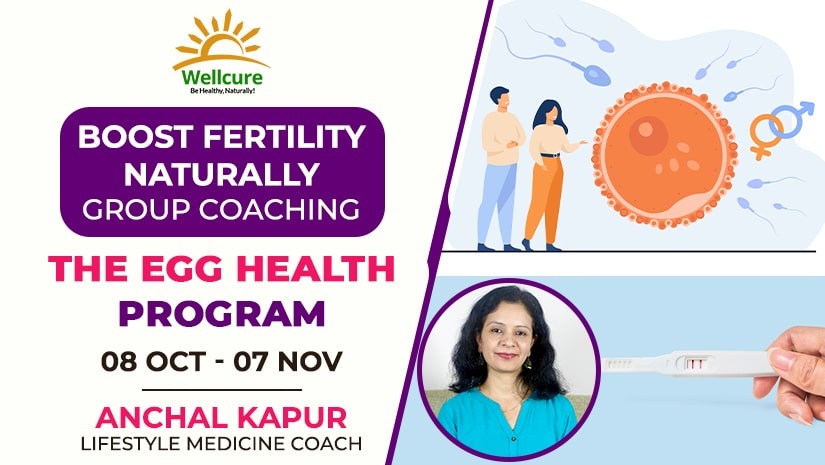 Wellcure
Be Healthy, Naturally!

BOOST FERTILITY NATURALLY
GROUP COACHING

THE EGG HEALTH PROGRAM

08 OCT - 07 NOV

ANCHAL KAPUR
LIFESTYLE MEDICINE COACH